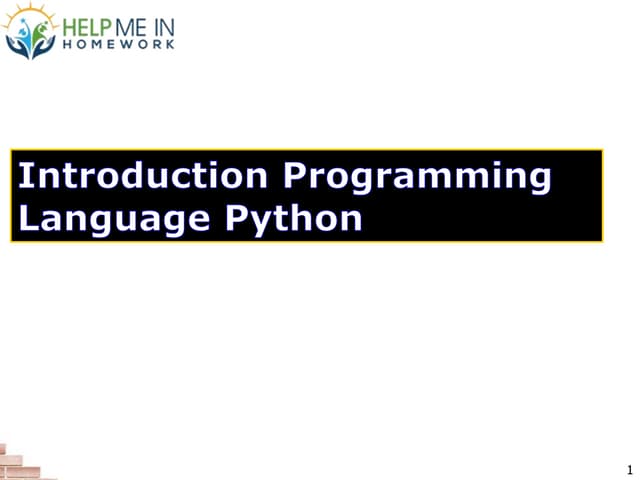 HELP ME IN
HOMEWORK

Introduction Programming Language Python

1